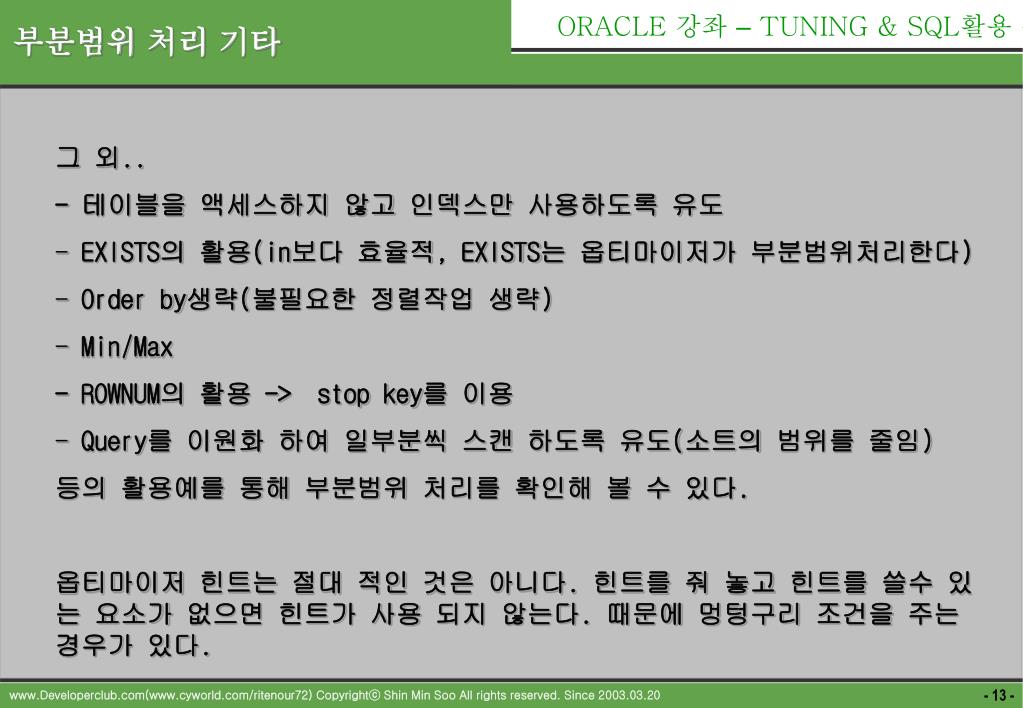 부분범위 처리 기타

ORACLE 강좌 – TUNING & SQL활용

그 외..

- 테이블을 액세스하지 않고 인덱스만 사용하도록 유도

- EXISTS의 활용(in보다 효율적, EXISTS는 옵티마이저가 부분범위처리한다)

- Order by생략(불필요한 정렬작업 생략)

- Min/Max

- ROWNUM의 활용 -> stop key를 이용

- Query를 이원화 하여 일부분씩 스캔 하도록 유도(소트의 범위를 줄임)

등의 활용예를 통해 부분범위 처리를 확인해 볼 수 있다.

옵티마이저 힌트는 절대 적인 것은 아니다. 힌트를 줘 놓고 힌트를 쓸수 있는 요소가 없으면 힌트가 사용 되지 않는다. 때문에 멍텅구리 조건을 주는 경우가 있다.

www.Developerclub.com(www.cyworld.com/ritenour72) Copyright© Shin Min Soo All rights reserved. Since 2003.03.20

- 13 -